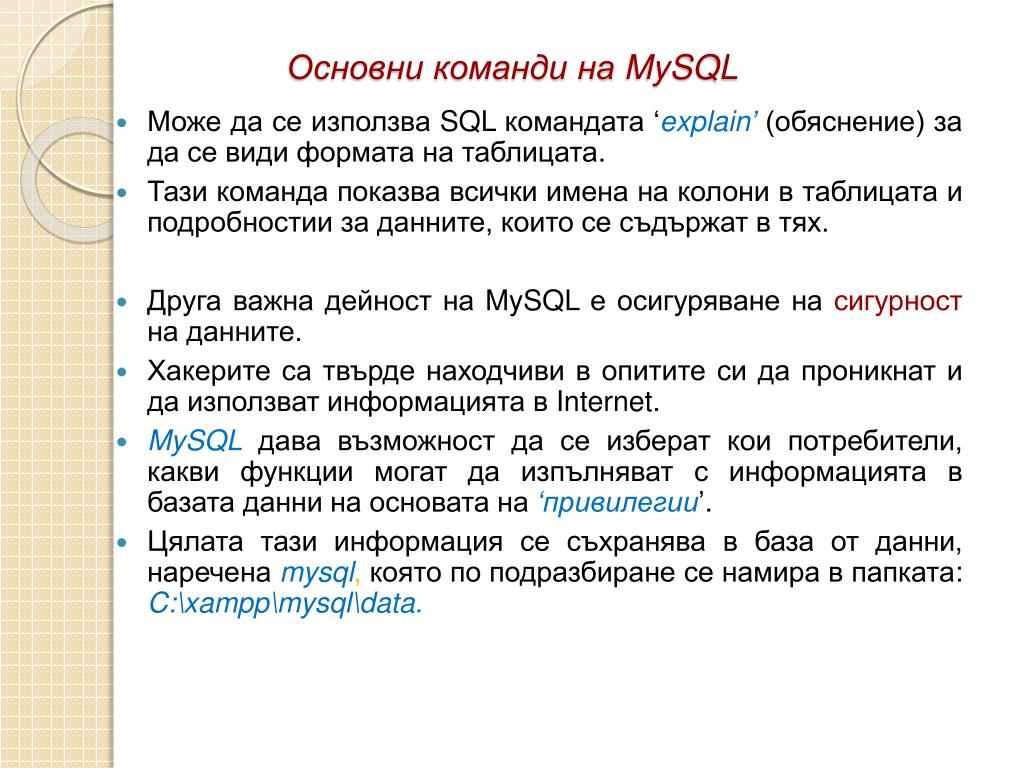 Основни команди на MySQL

Може да се използва SQL командата ‘explain’ (обяснение) за да се види формата на таблицата.

Тази команда показва всички имена на колони в таблицата и подробностии за данните, които се съдържат в тях.

Друга важна дейност на MySQL е осигуряване на сигурност на данните.

Хакерите са твърде находчиви в опитите си да проникнат и да използват информацията в Internet.

MySQL дава възможност да се изберат кои потребители, какви функции могат да изпълняват с информацията в базата данни на основата на ‘привилегии’.

Цялата тази информация се съхранява в база от данни, наречена mysql, която по подразбиране се намира в папката: C:\xampp\mysql\data.